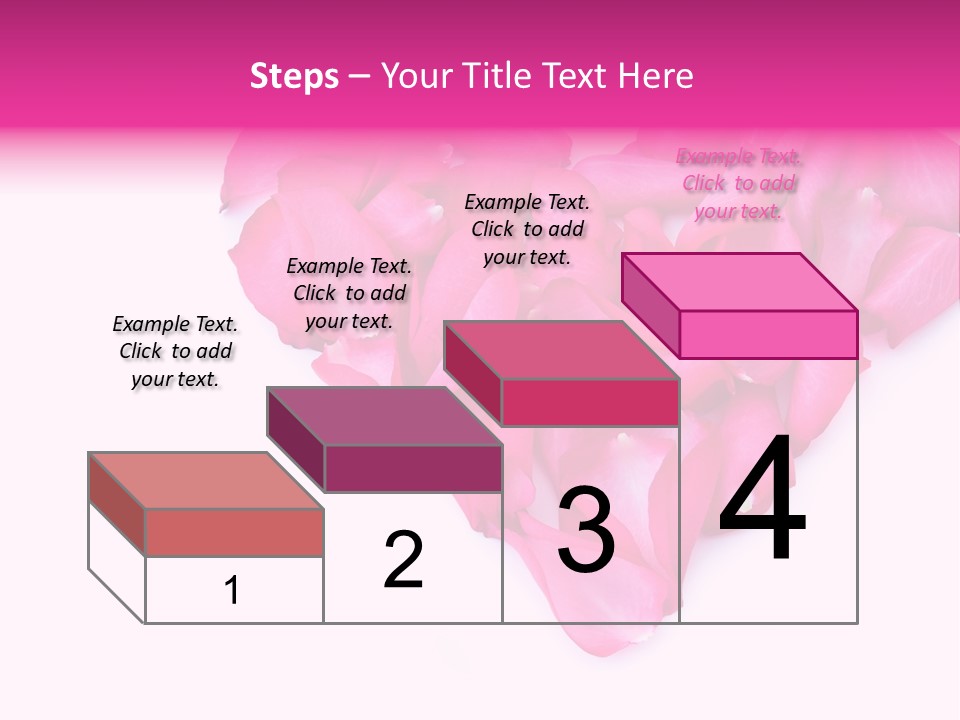 Steps – Your Title Text Here

Example Text. Click to add your text.

Example Text. Click to add your text.

Example Text. Click to add your text.

Example Text. Click to add your text.

1

2

3

4